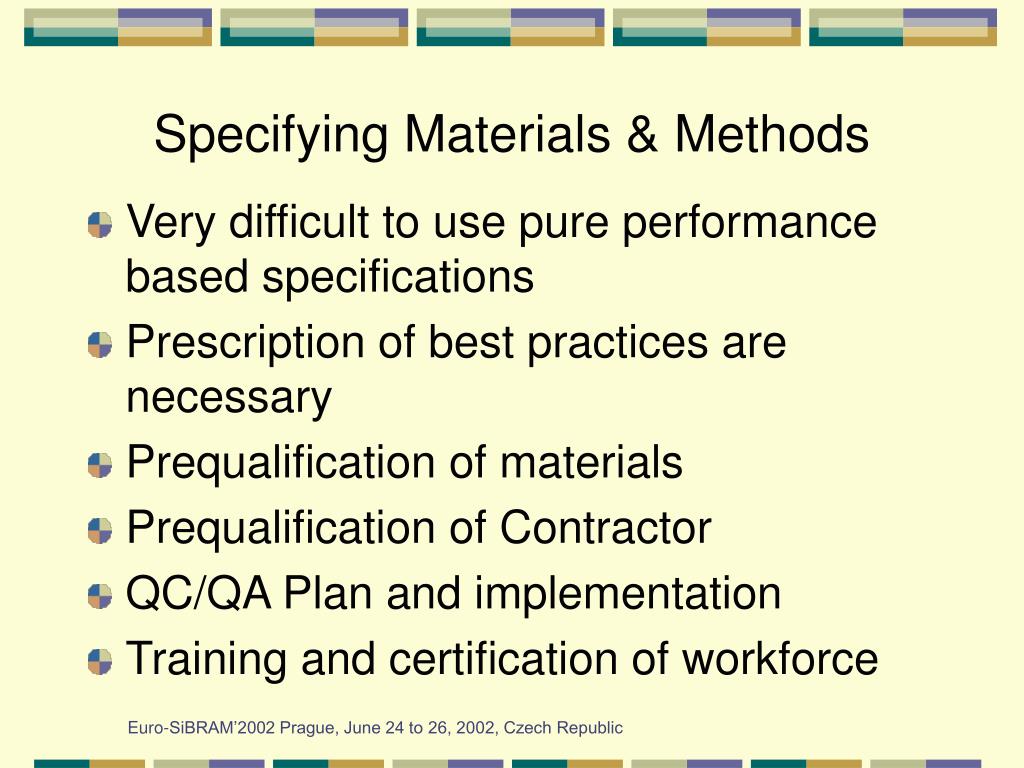 Specifying Materials & Methods

Very difficult to use pure performance based specifications

Prescription of best practices are necessary

Prequalification of materials

Prequalification of Contractor

QC/QA Plan and implementation

Training and certification of workforce

Euro-SiBRAM'2002 Prague, June 24 to 26, 2002, Czech Republic